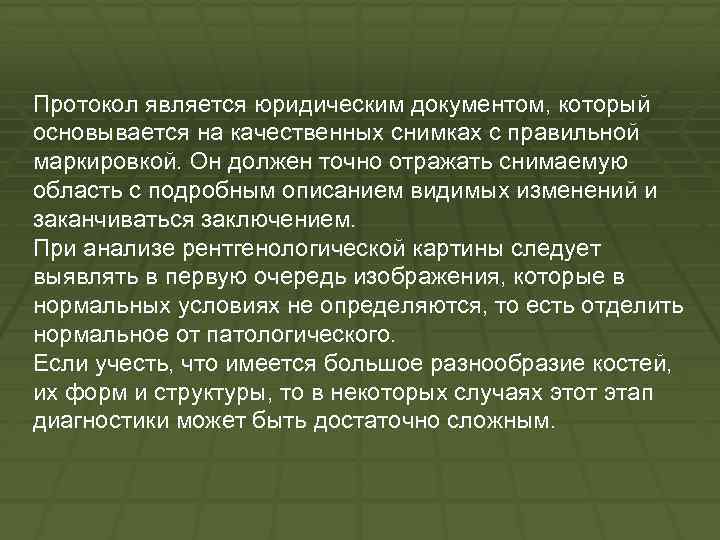 Протокол является юридическим документом, который основывается на качественных снимках с правильной маркировкой. Он должен точно отражать снимаемую область с подробным описанием видимых изменений и заканчиваться заключением.
При анализе рентгенологической картины следует выявлять в первую очередь изображения, которые в нормальных условиях не определяются, то есть отделить нормальное от патологического.
Если учесть, что имеется большое разнообразие костей, их форм и структуры, то в некоторых случаях этот этап диагностики может быть достаточно сложным.